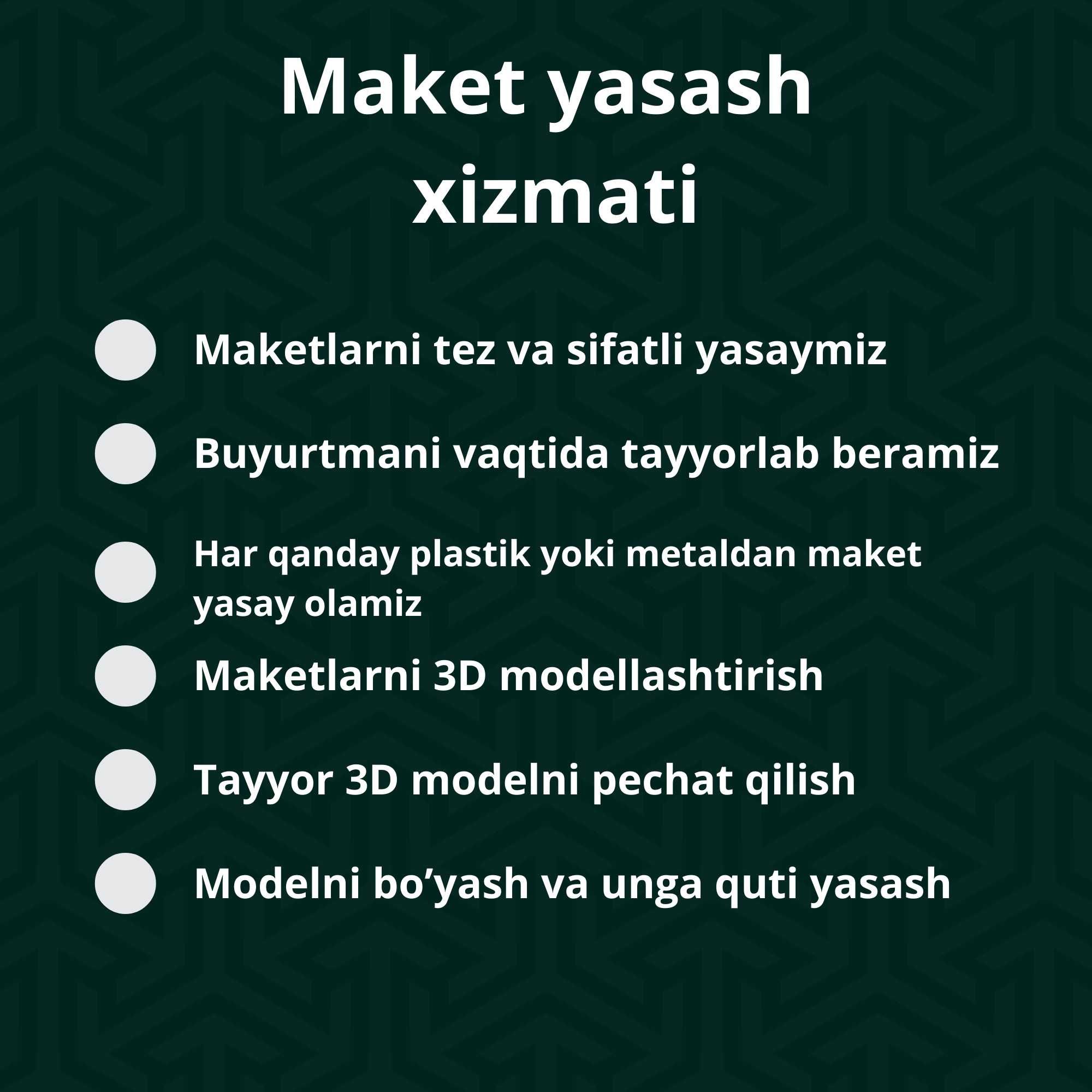 Maket yasash xizmati

Maketlarni tez va sifatli yasaymiz

Buyurtmani vaqtida tayyorlab beramiz

Har qanday plastik yoki metaldan maket yasay olamiz

Maketlarni 3D modellashtirish

Tayyor 3D modelni pechat qilish

Modelni bo’yash va unga quti yasash